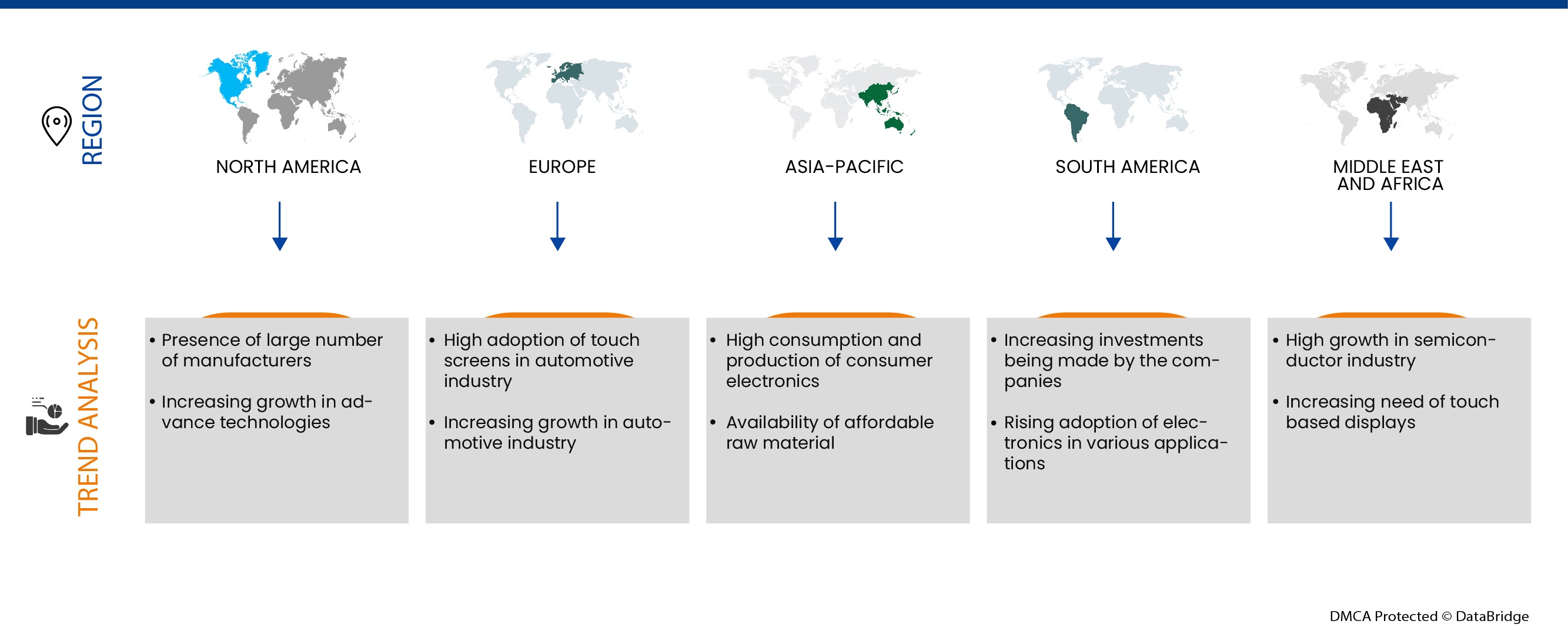 REGION

NORTH AMERICA

EUROPE

ASIA-PACIFIC

SOUTH AMERICA

MIDDLE EAST AND AFRICA

TREND ANALYSIS

• Presence of large number of manufacturers

• Increasing growth in advance technologies

• High adoption of touch screens in automotive industry

• Increasing growth in automotive industry

• High consumption and production of consumer electronics

• Availability of affordable raw material

• Increasing investments being made by the companies

• Rising adoption of electronics in various applications

• High growth in semiconductor industry

• Increasing need of touch based displays

DMCA Protected © DataBridge